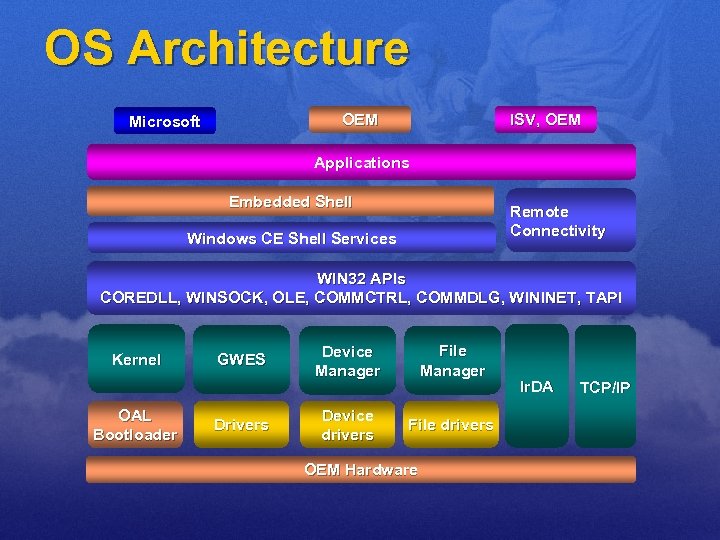 OS Architecture

Microsoft

OEM

ISV, OEM

Applications

Embedded Shell

Windows CE Shell Services

Remote Connectivity

WIN32 APIs
COREDLL, WINSOCK, OLE, COMMCTRL, COMMDLG, WININET, TAPI

Kernel

GWES

Device Manager

File Manager

IrDA

TCP/IP

OAL Bootloader

Drivers

Device drivers

File drivers

OEM Hardware